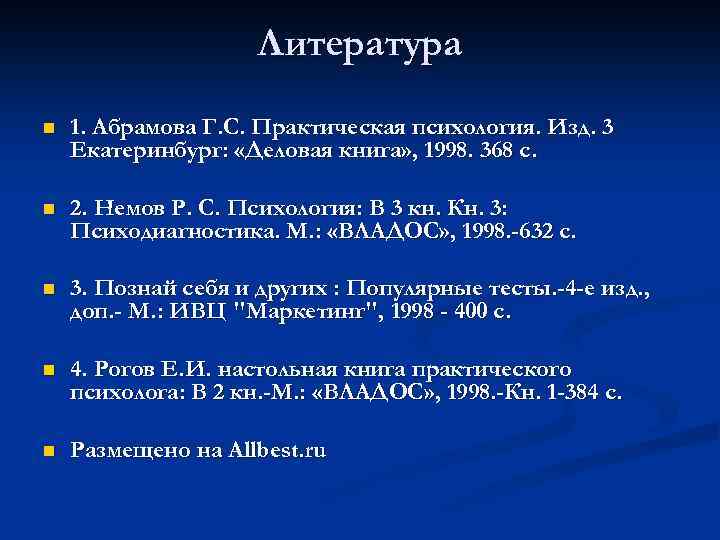 Литература

1. Абрамова Г.С. Практическая психология. Изд. 3 Екатеринбург: «Деловая книга», 1998. 368 с.

2. Немов Р. С. Психология: В 3 кн. Кн. 3: Психодиагностика. М.: «ВЛАДОС», 1998.-632 с.

3. Познай себя и других : Популярные тесты.-4-е изд., доп.- М.: ИВЦ "Маркетинг", 1998 - 400 с.

4. Рогов Е.И. настольная книга практического психолога: В 2 кн.-М.: «ВЛАДОС», 1998.-Кн. 1-384 с.

Размещено на Allbest.ru